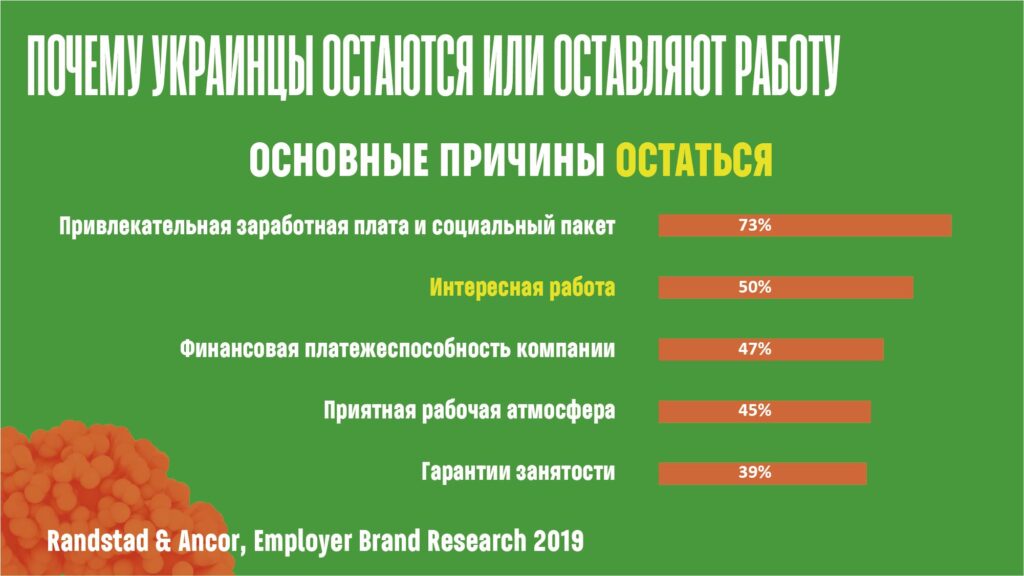 ПОЧЕМУ УКРАИНЦЫ ОСТАЮТСЯ ИЛИ ОСТАВЛЯЮТ РАБОТУ

ОСНОВНЫЕ ПРИЧИНЫ ОСТАТЬСЯ

Привлекательная заработная плата и социальный пакет 73%

Интересная работа 50%

Финансовая платежеспособность компании 47%

Приятная рабочая атмосфера 45%

Гарантии занятости 39%

Randstad & Ancor, Employer Brand Research 2019